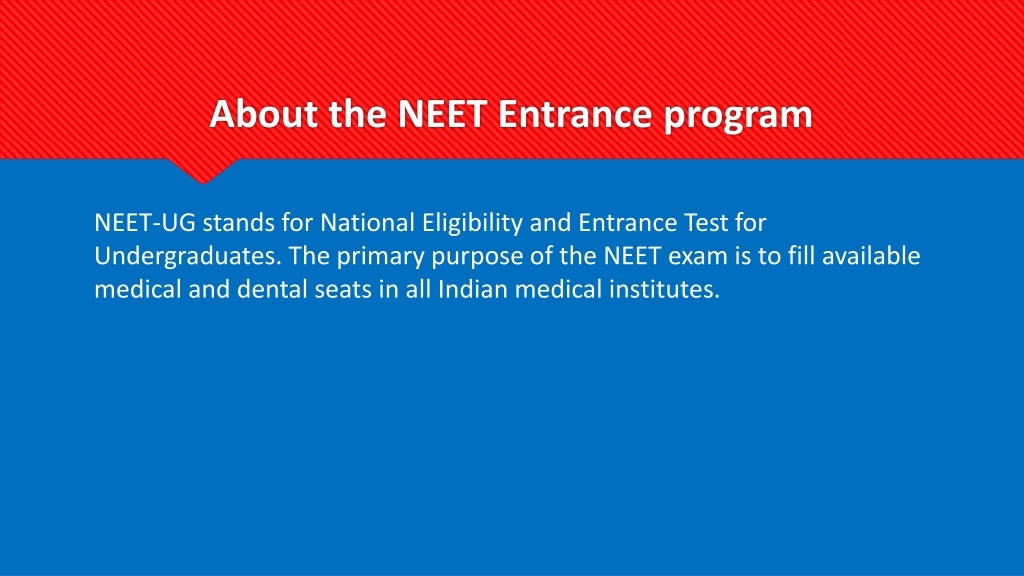 About the NEET Entrance program

NEET-UG stands for National Eligibility and Entrance Test for Undergraduates. The primary purpose of the NEET exam is to fill available medical and dental seats in all Indian medical institutes.